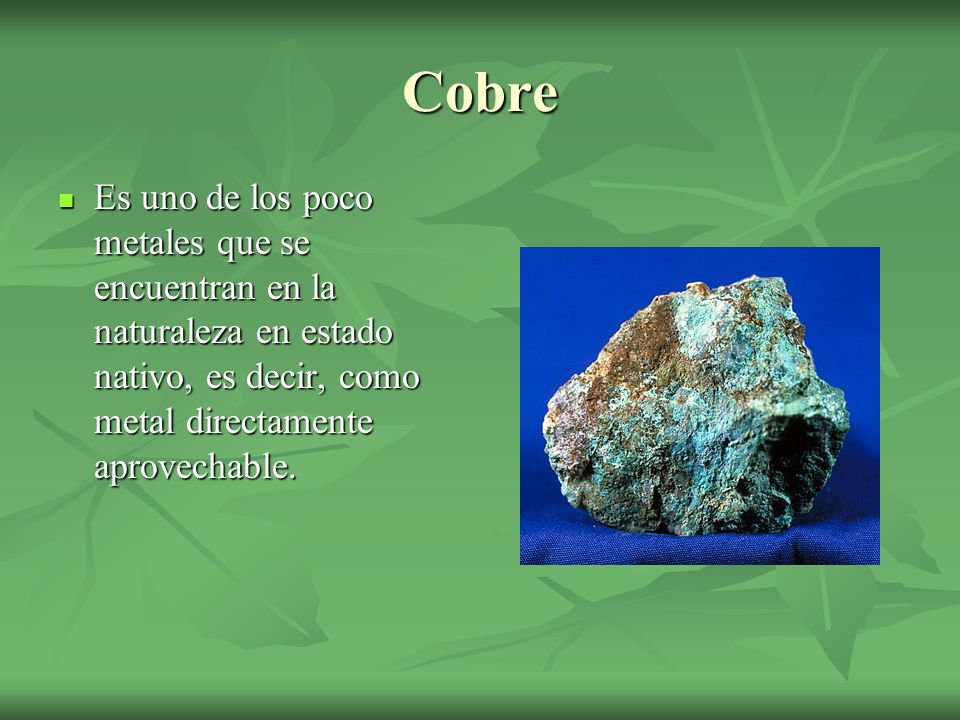 Cobre

Es uno de los poco metales que se encuentran en la naturaleza en estado nativo, es decir, como metal directamente aprovechable.